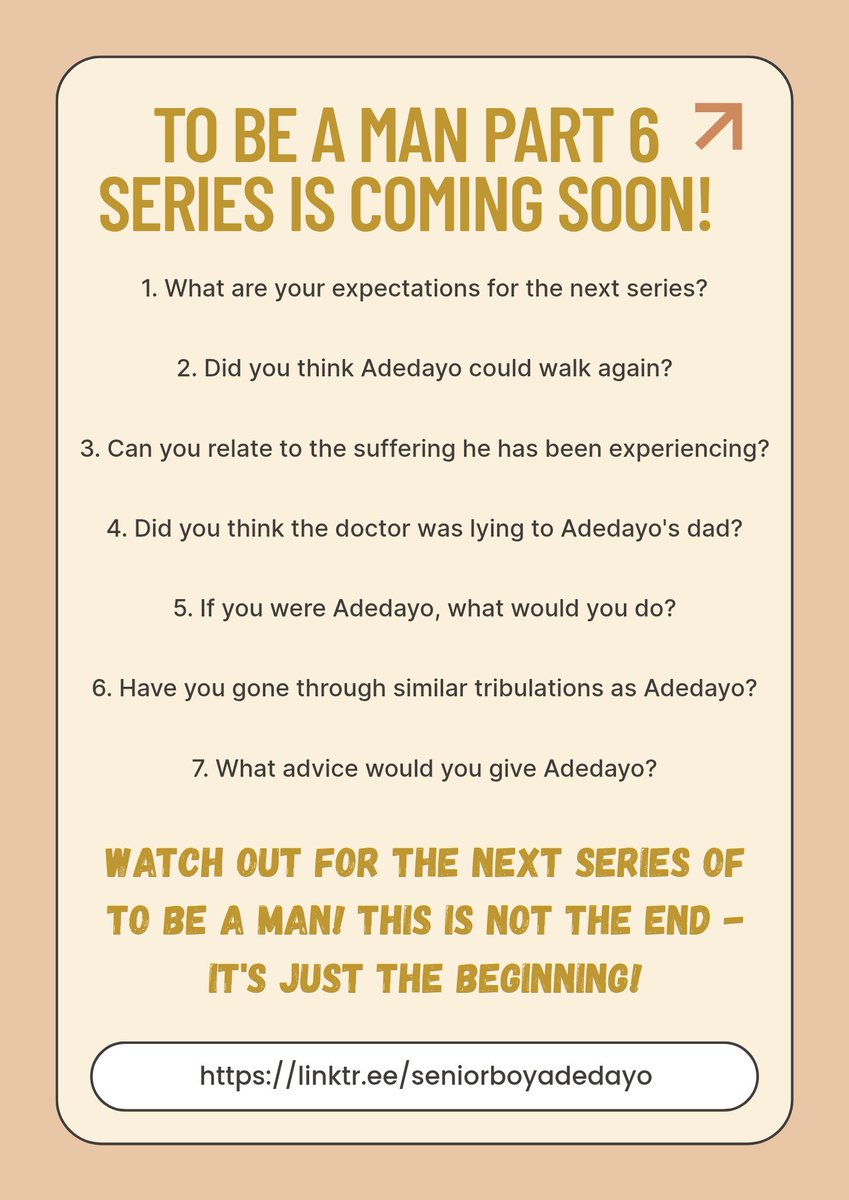 TO BE A MAN PART 6 SERIES IS COMING SOON!

1. What are your expectations for the next series?

2. Did you think Adedayo could walk again?

3. Can you relate to the suffering he has been experiencing?

4. Did you think the doctor was lying to Adedayo's dad?

5. If you were Adedayo, what would you do?

6. Have you gone through similar tribulations as Adedayo?

7. What advice would you give Adedayo?

WATCH OUT FOR THE NEXT SERIES OF TO BE A MAN! THIS IS NOT THE END - IT'S JUST THE BEGINNING!

https://linktr.ee/seniorboyadedayo